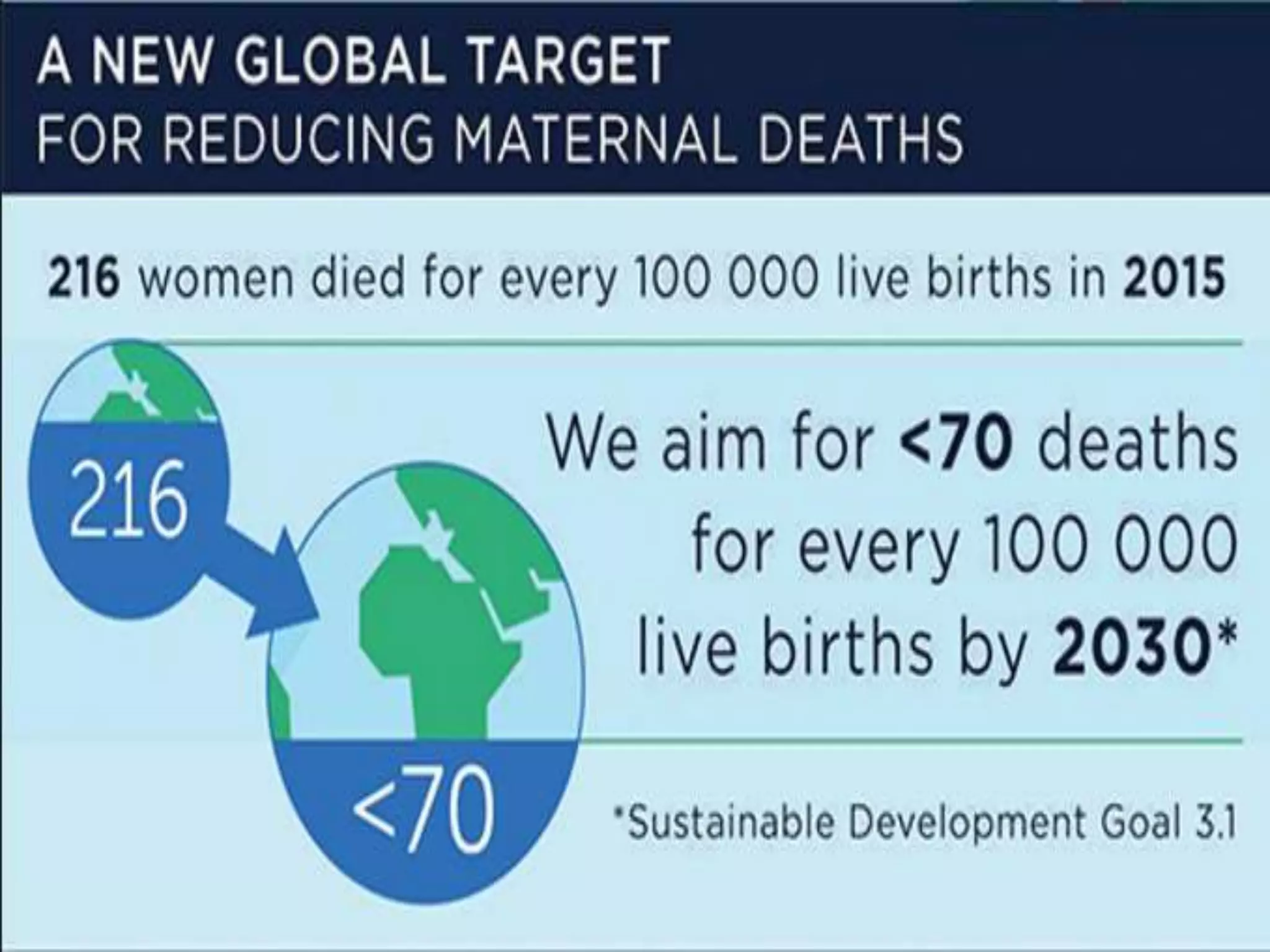 A NEW GLOBAL TARGET
FOR REDUCING MATERNAL DEATHS

216 women died for every 100 000 live births in 2015

216

<70

We aim for <70 deaths for every 100 000 live births by 2030*

*Sustainable Development Goal 3.1